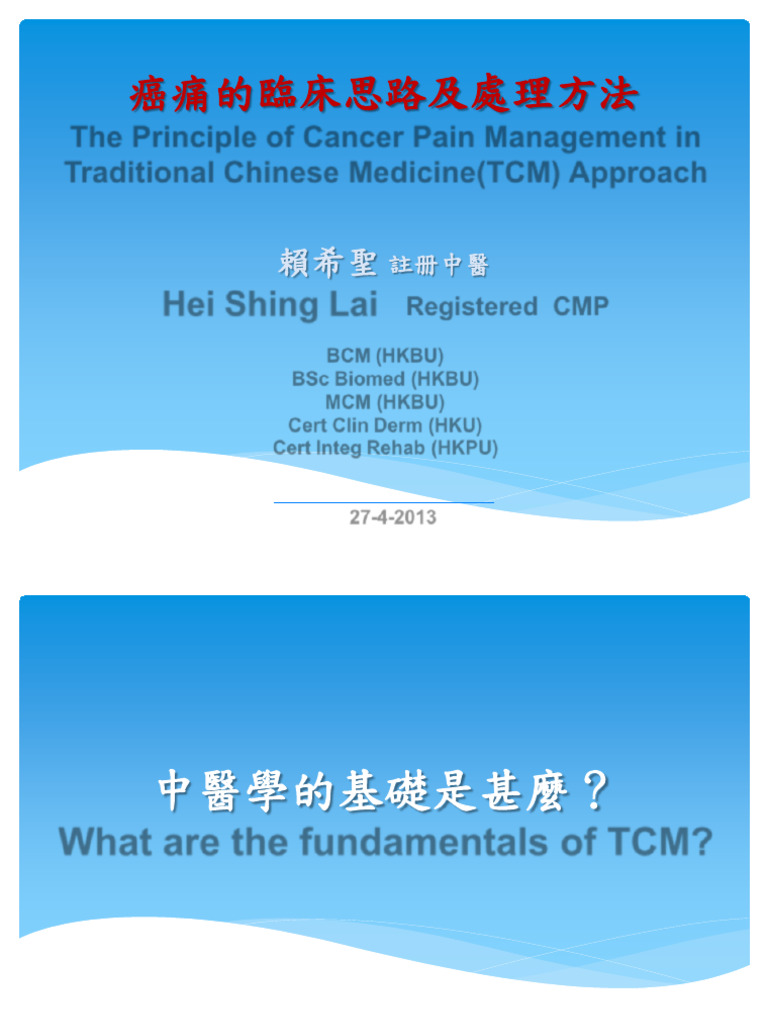 癌痛的臨床思路及處理方法
The Principle of Cancer Pain Management in Traditional Chinese Medicine(TCM) Approach

賴希聖 註冊中醫
Hei Shing Lai Registered CMP

BCM (HKBU)
BSc Biomed (HKBU)
MCM (HKBU)
Cert Clin Derm (HKU)
Cert Integ Rehab (HKPU)

27-4-2013

中醫學的基礎是甚麼？
What are the fundamentals of TCM?